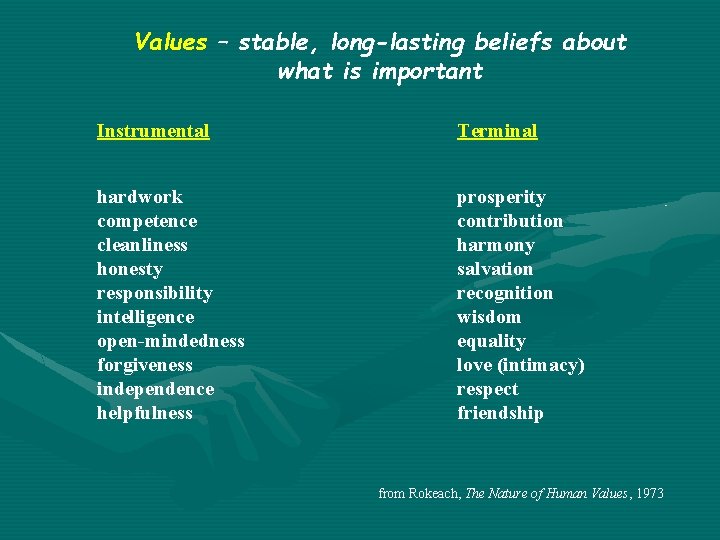 Values – stable, long-lasting beliefs about what is important

Instrumental

hardwork
competence
cleanliness
honesty
responsibility
intelligence
open-mindedness
forgiveness
independence
helpfulness

Terminal

prosperity
contribution
harmony
salvation
recognition
wisdom
equality
love (intimacy)
respect
friendship

from Rokeach, The Nature of Human Values, 1973